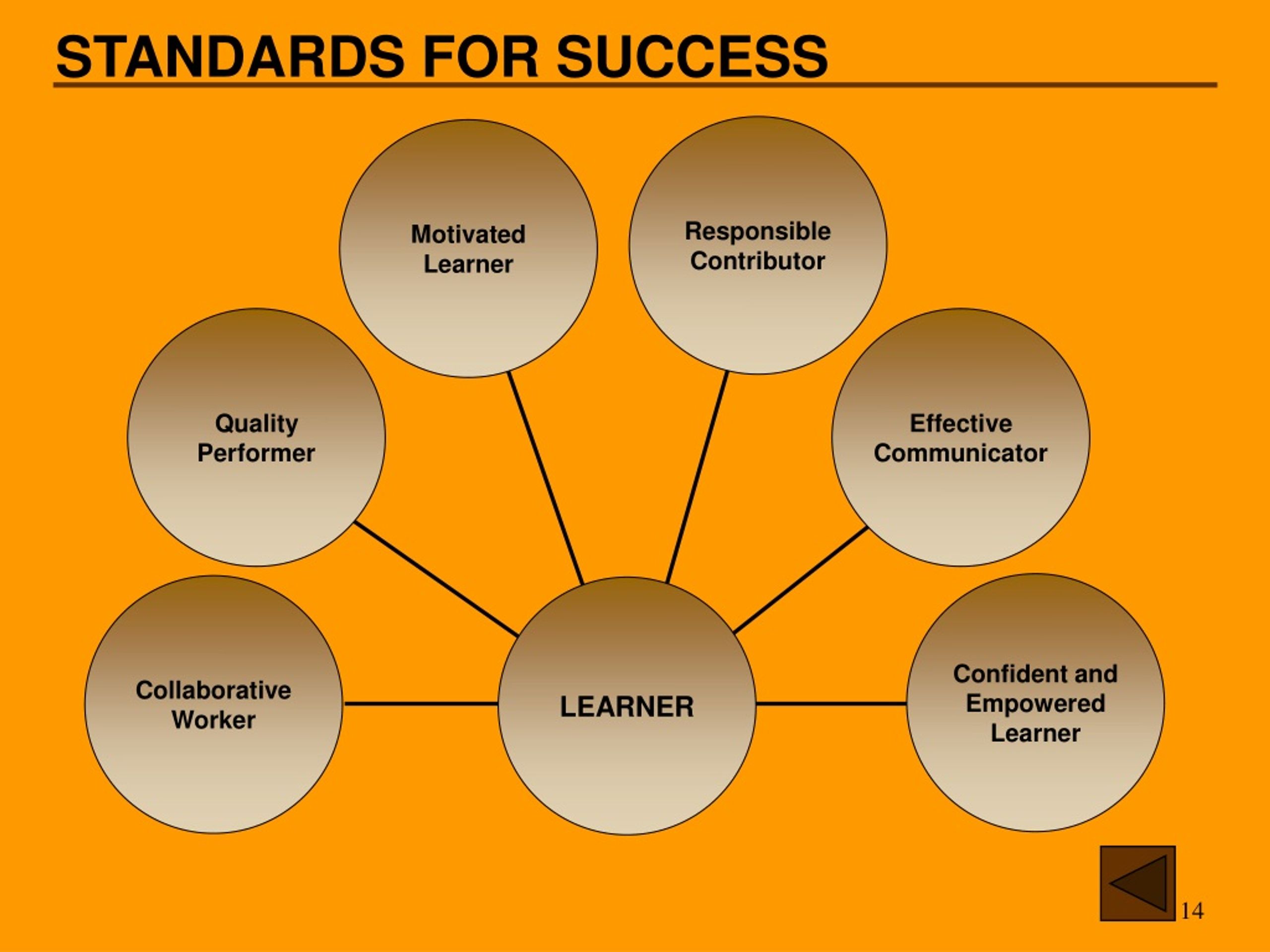 STANDARDS FOR SUCCESS

Motivated Learner

Responsible Contributor

Quality Performer

Effective Communicator

Collaborative Worker

LEARNER

Confident and Empowered Learner

14